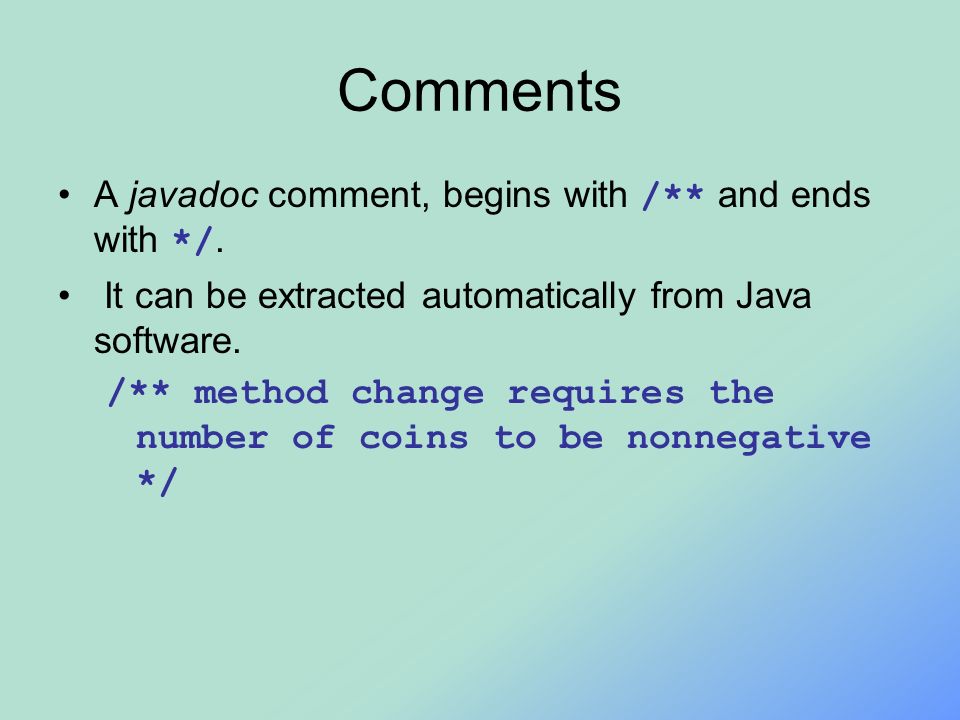 Comments

• A javadoc comment, begins with /** and ends with */.

• It can be extracted automatically from Java software.

/** method change requires the number of coins to be nonnegative */